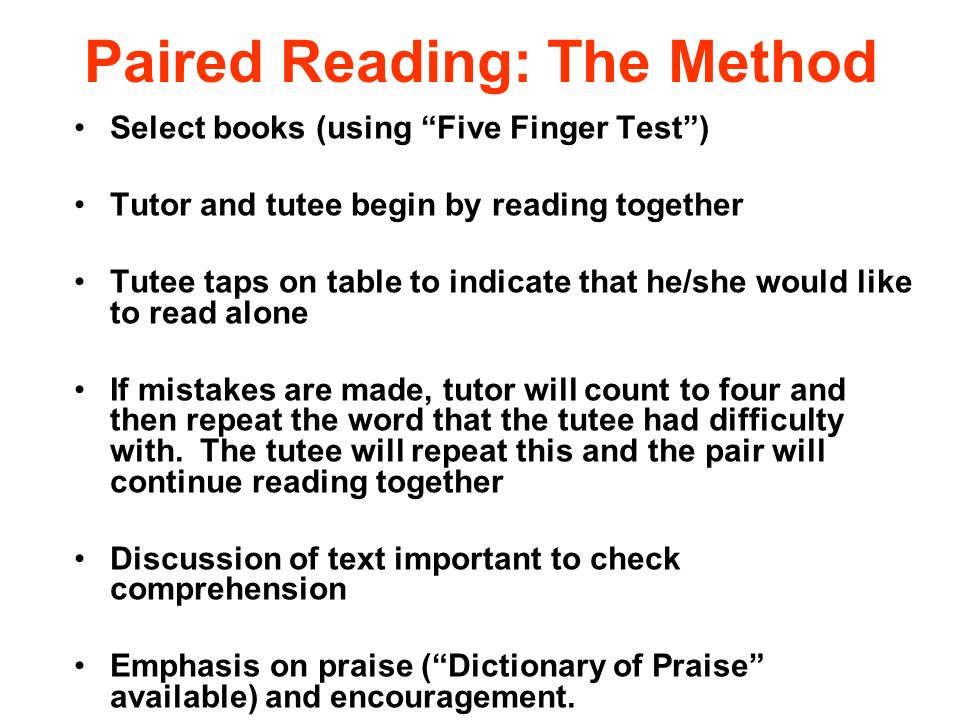 Paired Reading: The Method

• Select books (using “Five Finger Test”)

• Tutor and tutee begin by reading together

• Tutee taps on table to indicate that he/she would like to read alone

• If mistakes are made, tutor will count to four and then repeat the word that the tutee had difficulty with.  The tutee will repeat this and the pair will continue reading together

• Discussion of text important to check comprehension

• Emphasis on praise (“Dictionary of Praise” available) and encouragement.